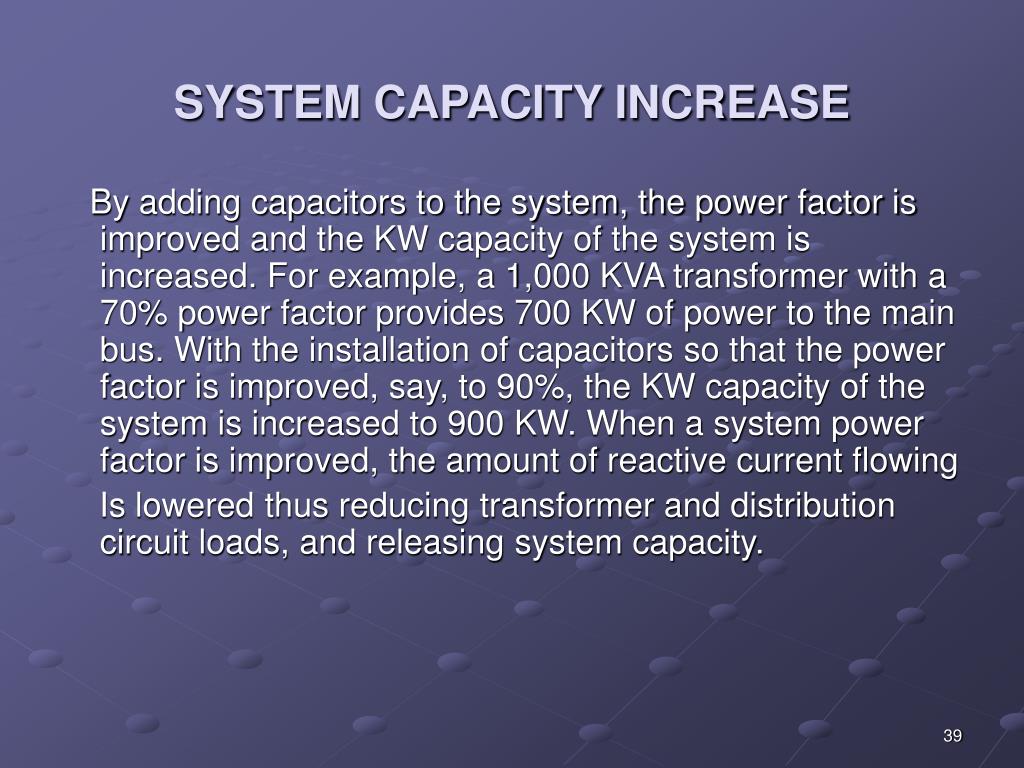 SYSTEM CAPACITY INCREASE

By adding capacitors to the system, the power factor is improved and the KW capacity of the system is increased. For example, a 1,000 KVA transformer with a 70% power factor provides 700 KW of power to the main bus. With the installation of capacitors so that the power factor is improved, say, to 90%, the KW capacity of the system is increased to 900 KW. When a system power factor is improved, the amount of reactive current flowing Is lowered thus reducing transformer and distribution circuit loads, and releasing system capacity.

39